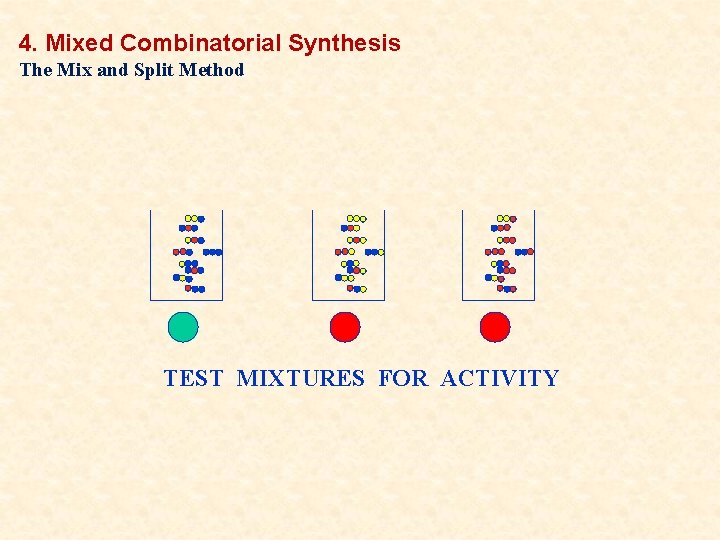 4. Mixed Combinatorial Synthesis
The Mix and Split Method

TEST MIXTURES FOR ACTIVITY